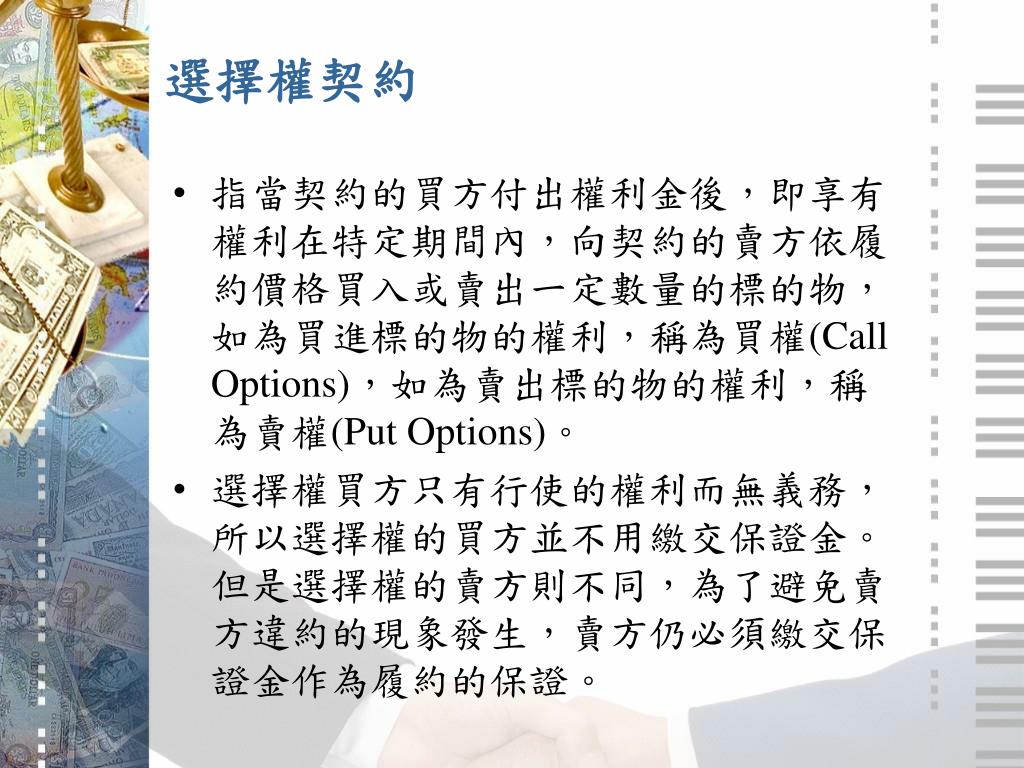 選擇權契約

• 指當契約的買方付出權利金後，即享有權利在特定期間內，向契約的賣方依履約價格買入或賣出一定數量的標的物，如為買進標的物的權利，稱為買權(Call Options)，如為賣出標的物的權利，稱為賣權(Put Options)。

• 選擇權買方只有行使的權利而無義務，所以選擇權的買方並不用繳交保證金。但是選擇權的賣方則不同，為了避免賣方違約的現象發生，賣方仍必須繳交保證金作為履約的保證。